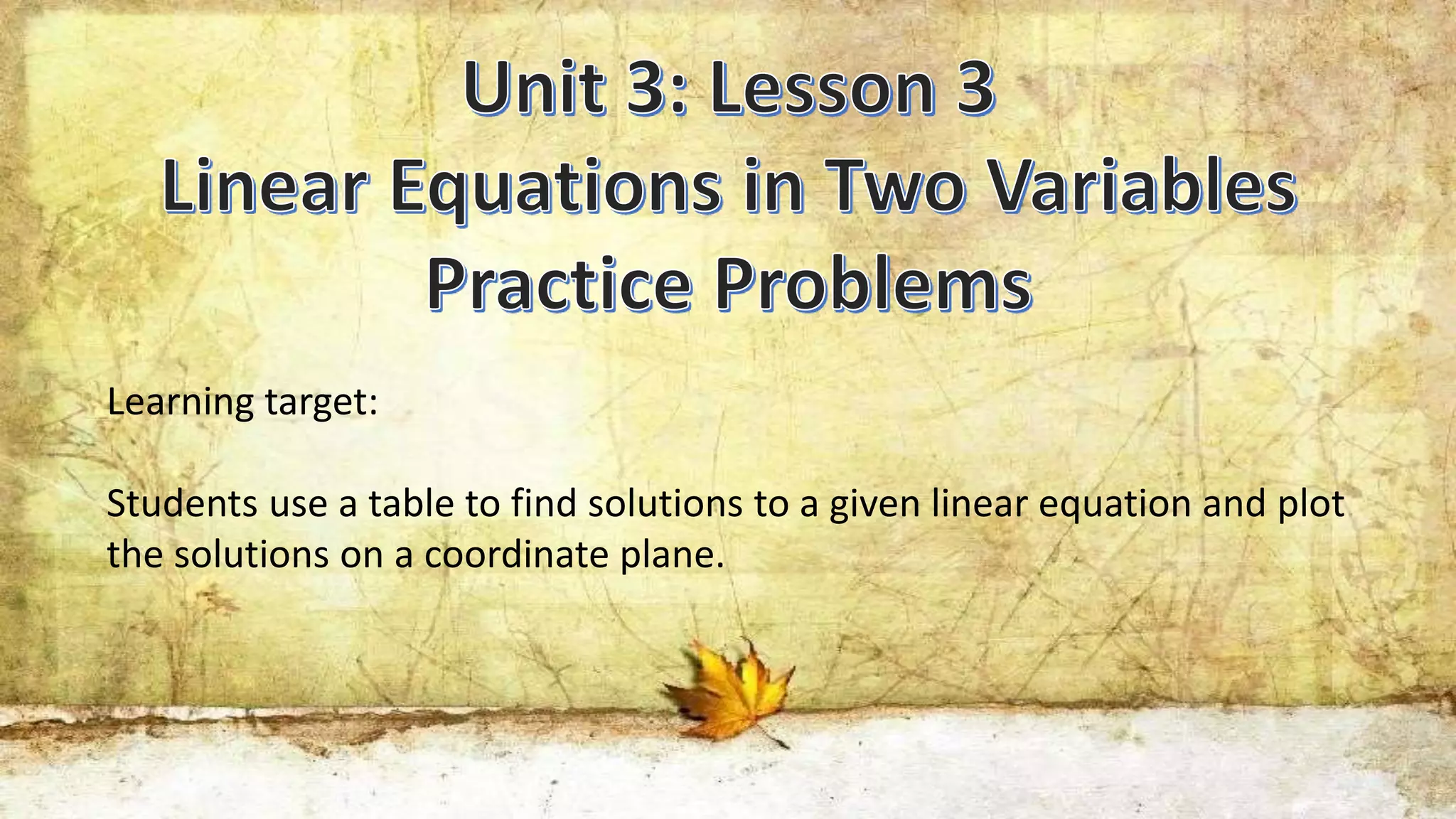 Unit 3: Lesson 3
Linear Equations in Two Variables
Practice Problems

Learning target:

Students use a table to find solutions to a given linear equation and plot the solutions on a coordinate plane.